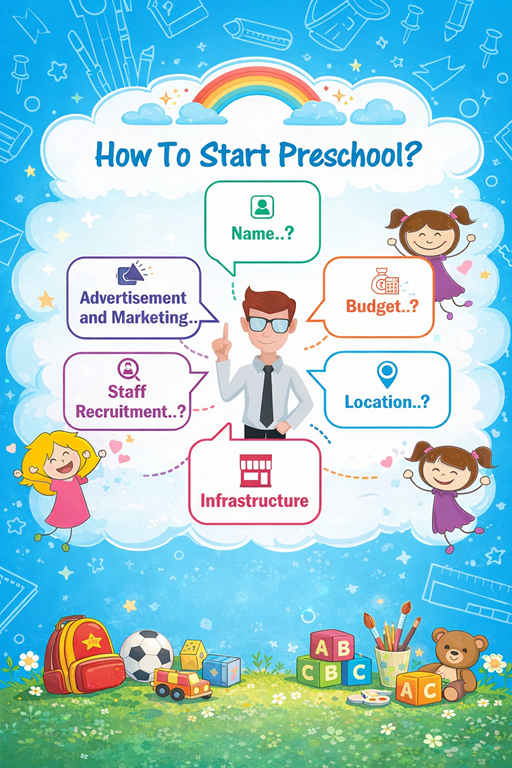 How To Start Preschool?

Name..?

Advertisement and Marketing..

Budget..?

Staff Recruitment..?

Location..?

Infrastructure

A B
C B C
A C